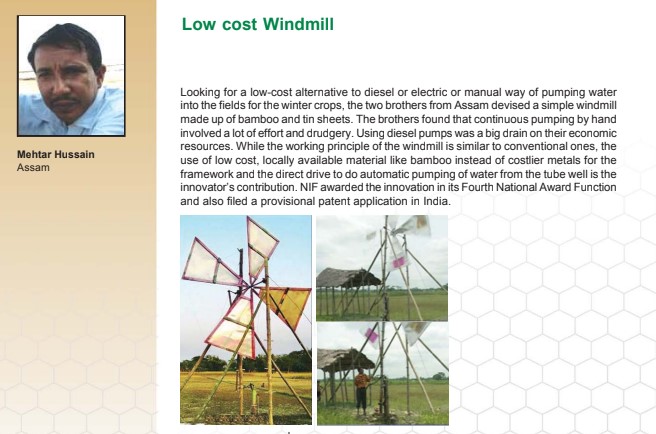 Mehtar Hussain
Assam

Low cost Windmill

Looking for a low-cost alternative to diesel or electric or manual way of pumping water into the fields for the winter crops, the two brothers from Assam devised a simple windmill made up of bamboo and tin sheets. The brothers found that continuous pumping by hand involved a lot of effort and drudgery. Using diesel pumps was a big drain on their economic resources. While the working principle of the windmill is similar to conventional ones, the use of low cost, locally available material like bamboo instead of costlier metals for the framework and the direct drive to do automatic pumping of water from the tube well is the innovator's contribution. NIF awarded the innovation in its Fourth National Award Function and also filed a provisional patent application in India.